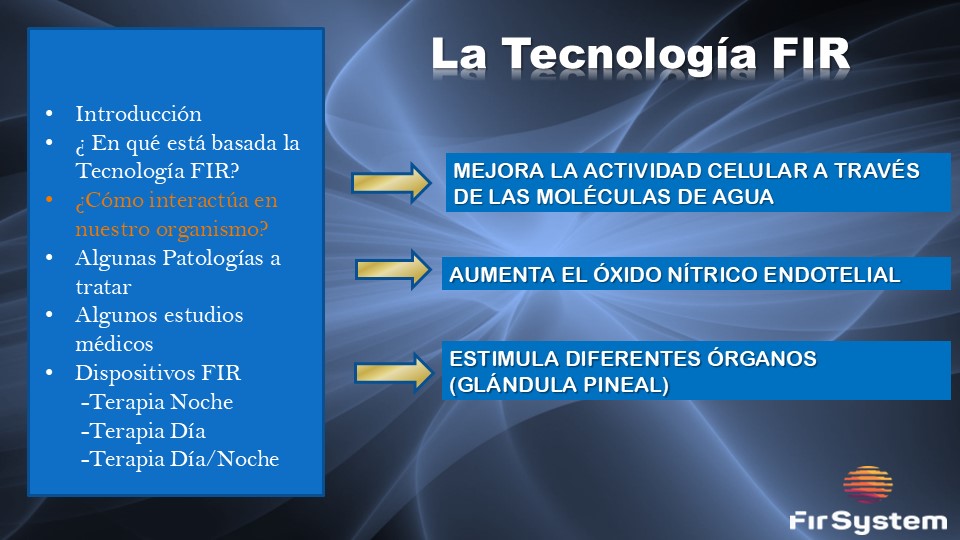 La Tecnología FIR

• Introducción
• ¿ En qué está basada la Tecnología FIR?
• ¿Cómo interactúa en nuestro organismo?
• Algunas Patologías a tratar
• Algunos estudios médicos
• Dispositivos FIR
-Terapia Noche
-Terapia Día
-Terapia Día/Noche

MEJORA LA ACTIVIDAD CELULAR A TRAVÉS DE LAS MOLÉCULAS DE AGUA

AUMENTA EL ÓXIDO NÍTRICO ENDOTELIAL

ESTIMULA DIFERENTES ÓRGANOS (GLÁNDULA PINEAL)

FirSystem